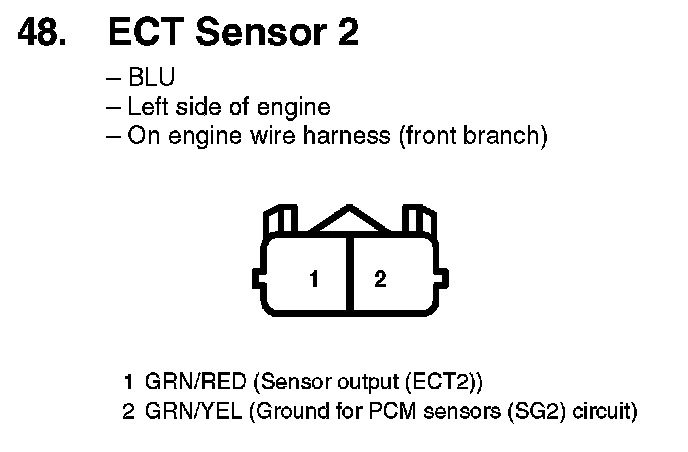 48. ECT Sensor 2

– BLU
– Left side of engine
– On engine wire harness (front branch)

1 2

1 GRN/RED (Sensor output (ECT2))
2 GRN/YEL (Ground for PCM sensors (SG2) circuit)